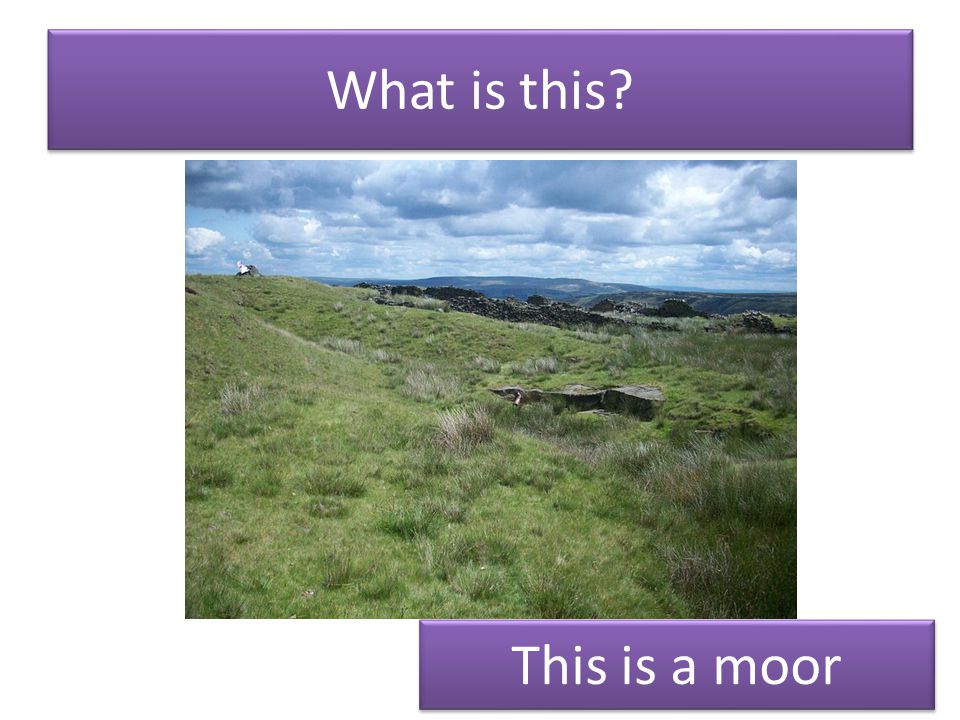 What is this?

This is a moor